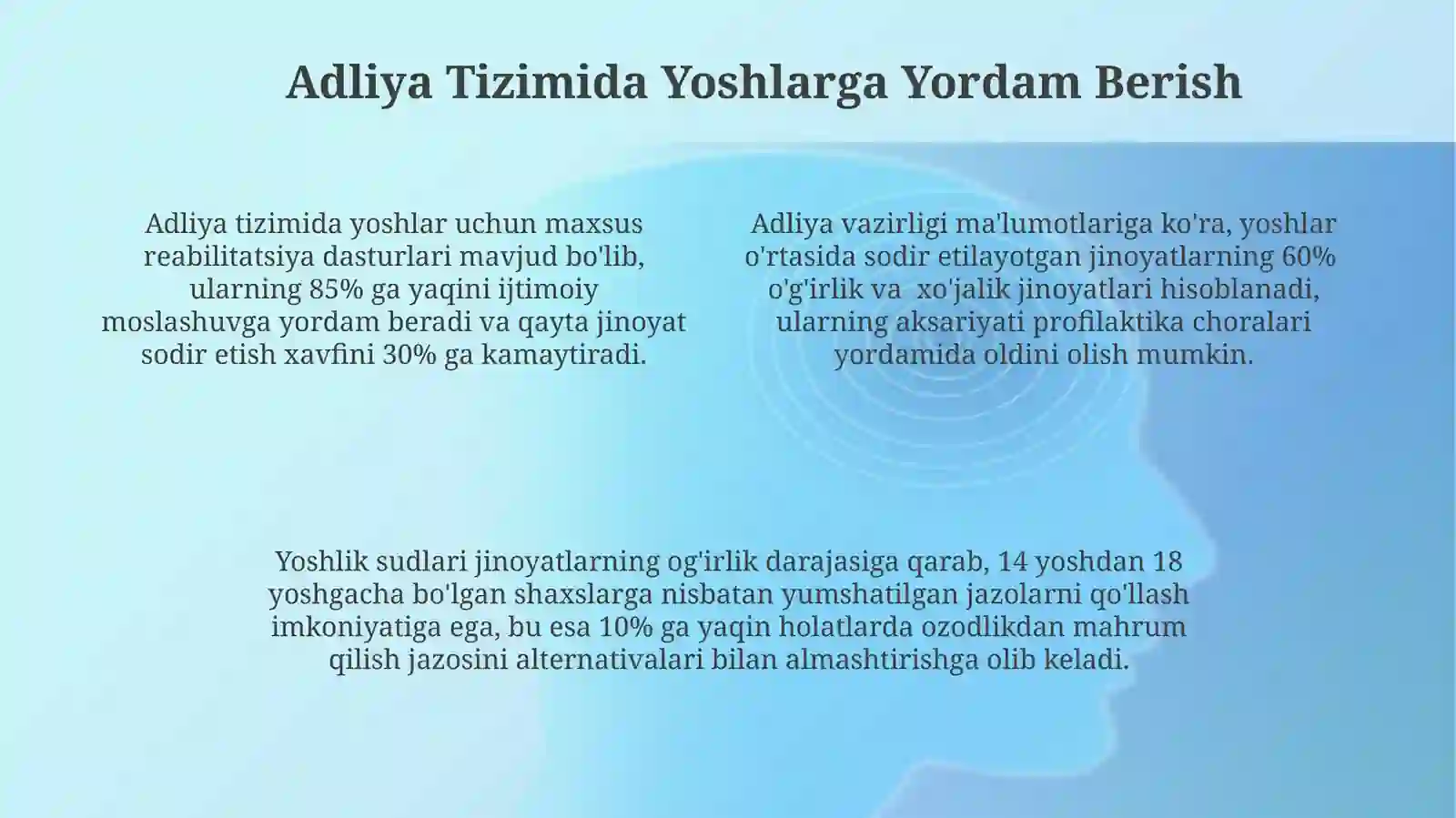 Adliya Tizimida Yoshlarga Yordam Berish

Adliya tizimida yoshlar uchun maxsus reabilitatsiya dasturlari mavjud bo'lib, ularning 85% ga yaqini ijtimoiy moslashuvga yordam beradi va qayta jinoyat sodir etish xavfini 30% ga kamaytiradi.

Adliya vazirligi ma'lumotlariga ko'ra, yoshlar o'rtasida sodir etilayotgan jinoyatlarning 60% o'g'irlik va xo'jalik jinoyatlari hisoblanadi, ularning aksariyati profilaktika choralari yordamida oldini olish mumkin.

Yoshlik sudlari jinoyatlarning og'irlik darajasiga qarab, 14 yoshdan 18 yoshgacha bo'lgan shaxslarga nisbatan yumshatilgan jazolarni qo'llash imkoniyatiga ega, bu esa 10% ga yaqin holatlarda ozodlikdan mahrum qilish jazosini alternativalari bilan almashtirishga olib keladi.